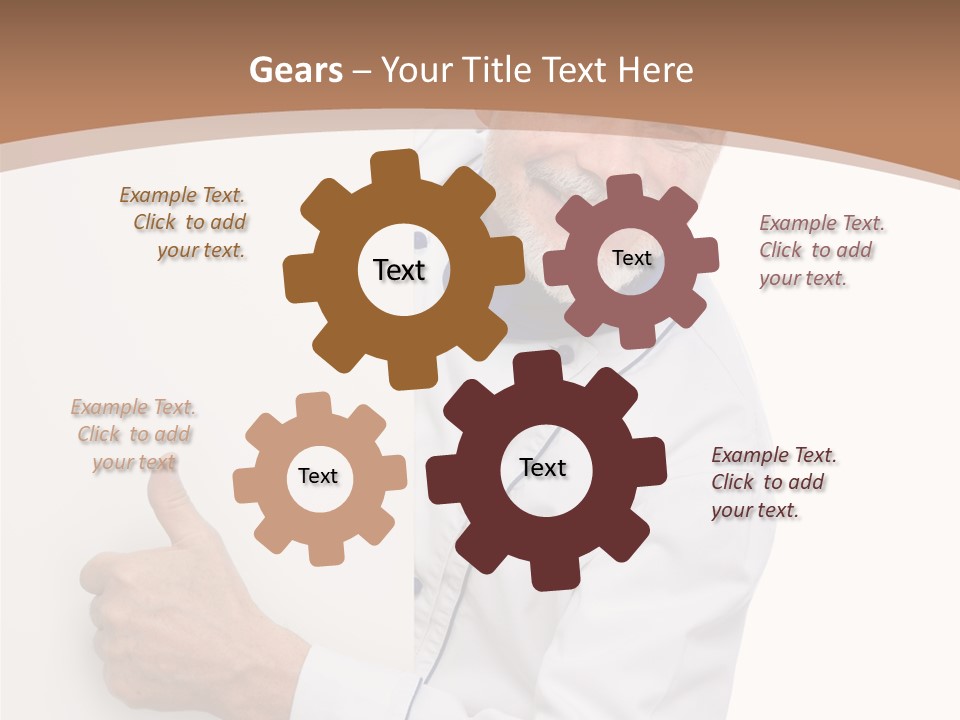 Gears – Your Title Text Here

Example Text. Click to add your text.

Text

Text

Example Text. Click to add your text.

Example Text. Click to add your text

Text

Text

Example Text. Click to add your text.